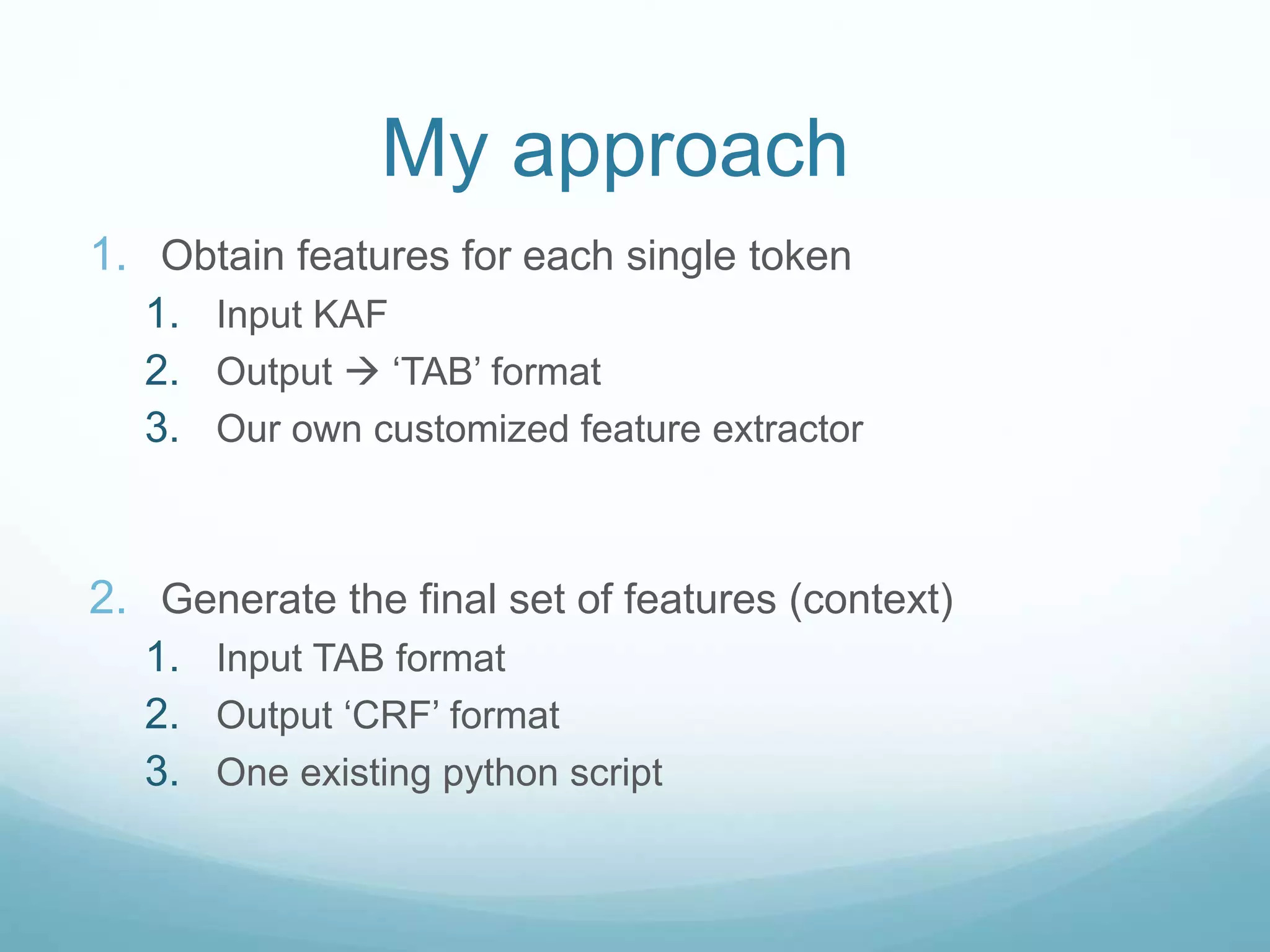 My approach

1. Obtain features for each single token
 1. Input KAF
 2. Output → ‘TAB’ format
 3. Our own customized feature extractor

2. Generate the final set of features (context)
 1. Input TAB format
 2. Output ‘CRF’ format
 3. One existing python script